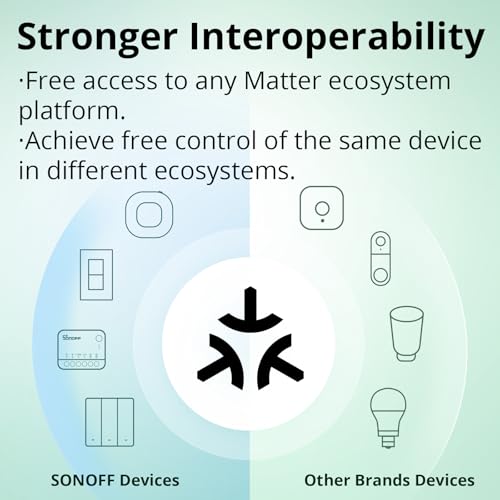 Stronger Interoperability

·Free access to any Matter ecosystem platform.

·Achieve free control of the same device in different ecosystems.

SONOFF

SONOFF Devices

Other Brands Devices